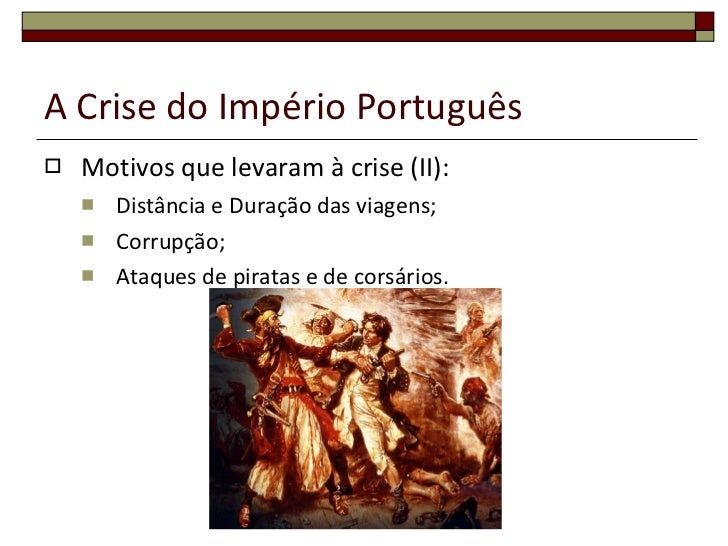 A Crise do Império Português

Motivos que levaram à crise (II):

Distância e Duração das viagens;

Corrupção;

Ataques de piratas e de corsários.